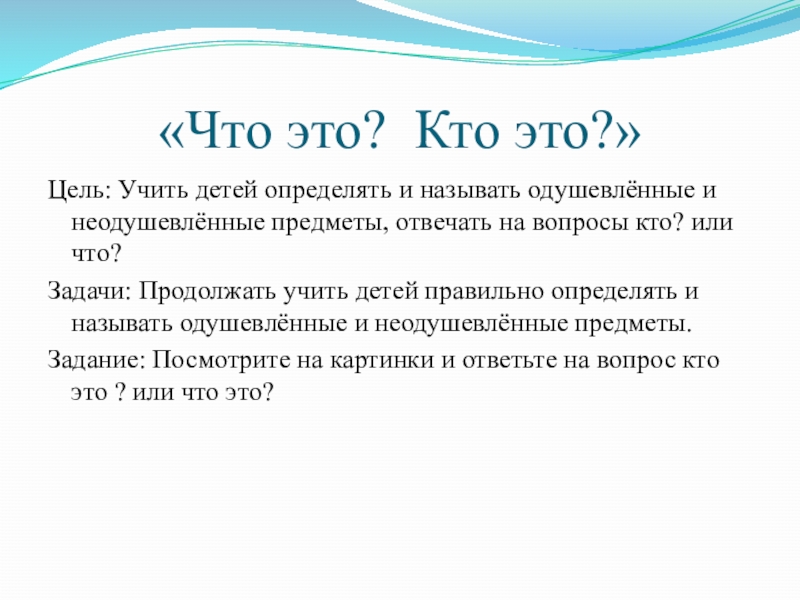 «Что это? Кто это?»

Цель: Учить детей определять и называть одушевлённые и неодушевлённые предметы, отвечать на вопросы кто? или что?

Задачи: Продолжать учить детей правильно определять и называть одушевлённые и неодушевлённые предметы.

Задание: Посмотрите на картинки и ответьте на вопрос кто это ? или что это?